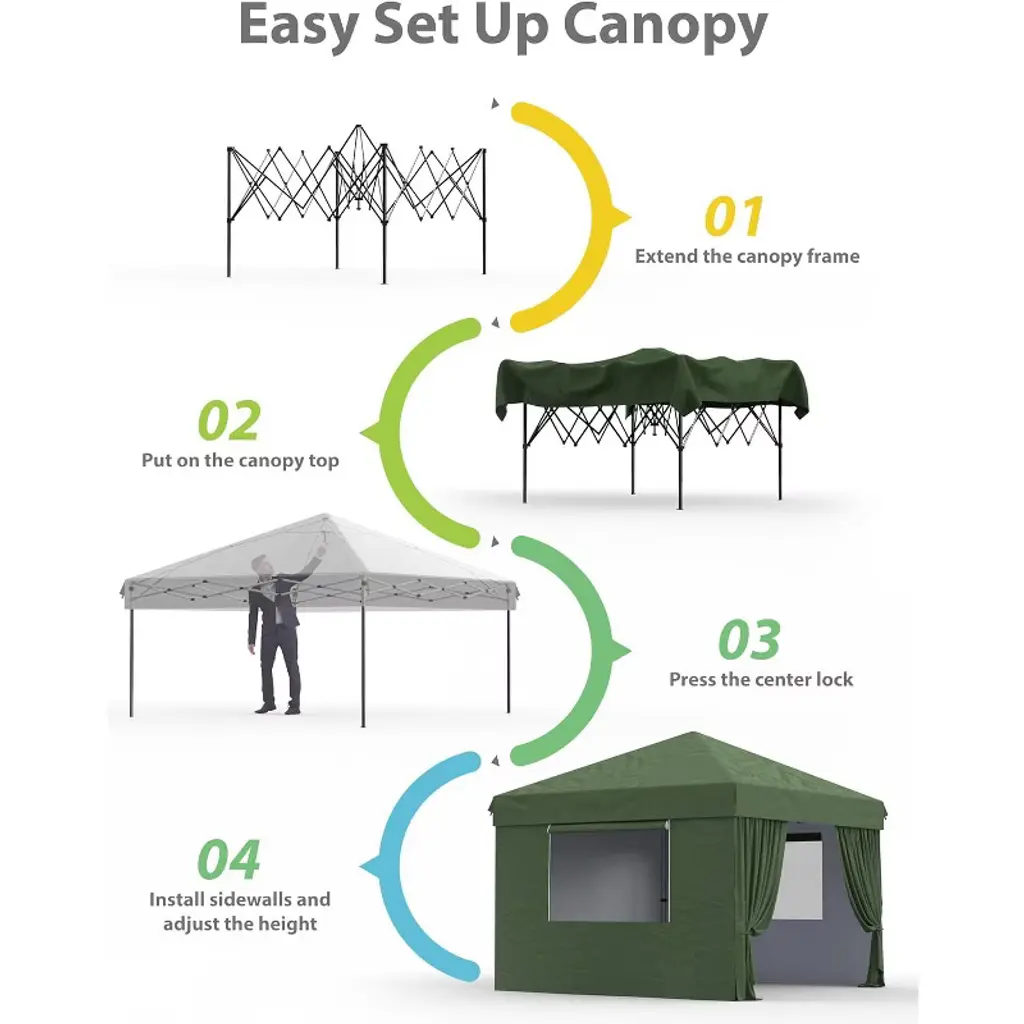 Easy Set Up Canopy

01
Extend the canopy frame

02
Put on the canopy top

03
Press the center lock

04
Install sidewalls and adjust the height